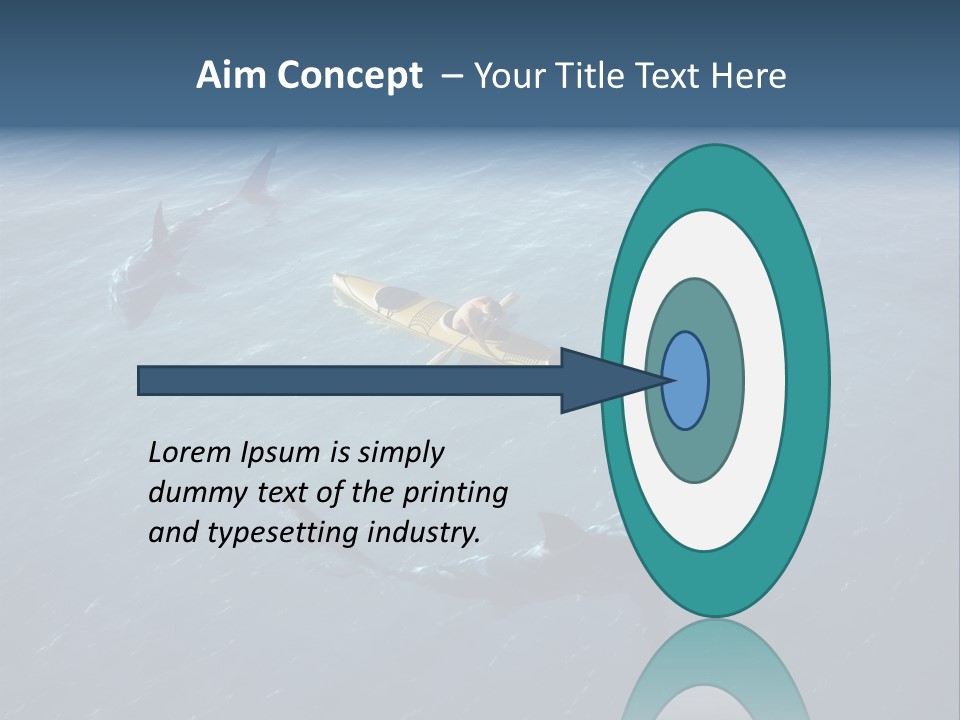 Aim Concept – Your Title Text Here

Lorem Ipsum is simply dummy text of the printing and typesetting industry.